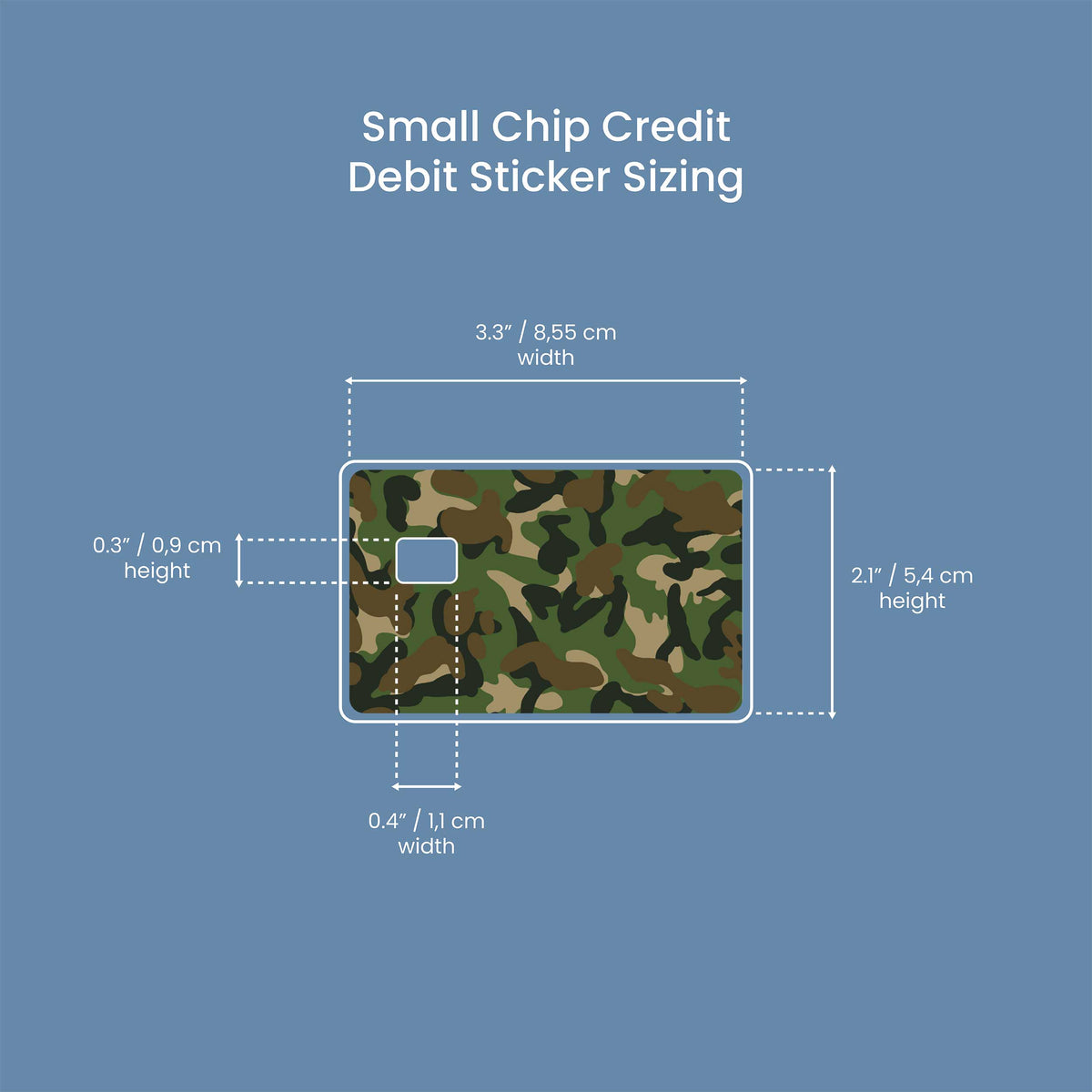 Small Chip Credit
Debit Sticker Sizing

3.3" / 8,55 cm
width

0.3" / 0,9 cm
height

2.1" / 5,4 cm
height

0.4" / 1,1 cm
width